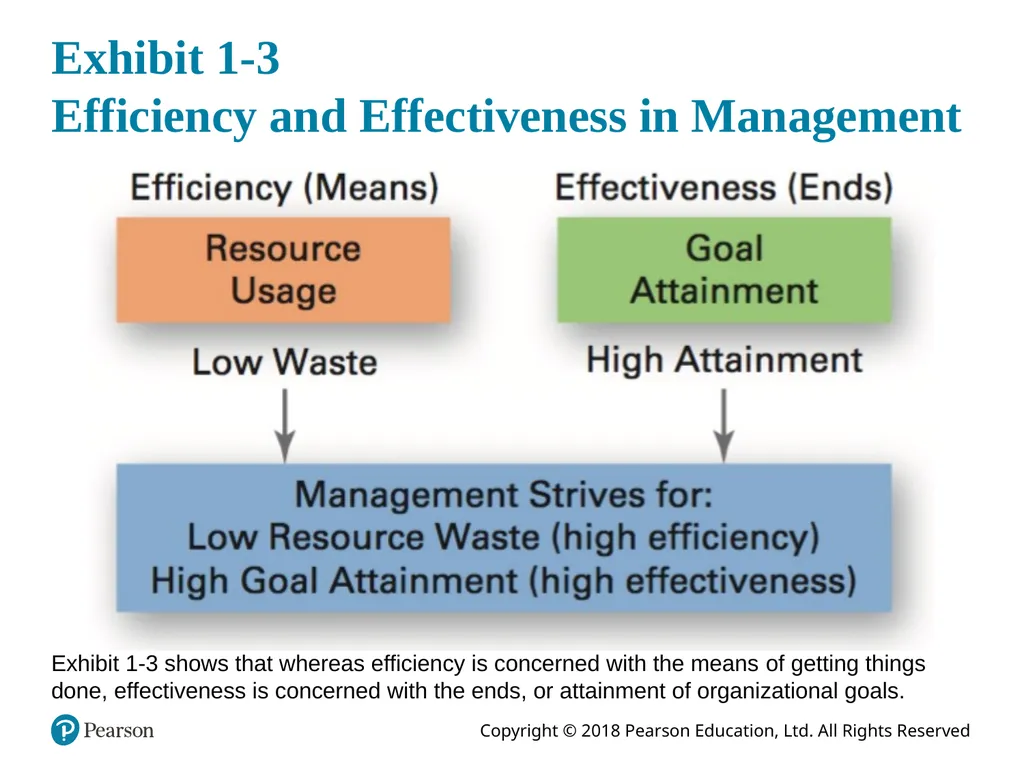 Exhibit 1-3
Efficiency and Effectiveness in Management

Efficiency (Means)

Resource Usage

Low Waste

Effectiveness (Ends)

Goal Attainment

High Attainment

Management Strives for:
Low Resource Waste (high efficiency)
High Goal Attainment (high effectiveness)

Exhibit 1-3 shows that whereas efficiency is concerned with the means of getting things done, effectiveness is concerned with the ends, or attainment of organizational goals.

Pearson

Copyright © 2018 Pearson Education, Ltd. All Rights Reserved